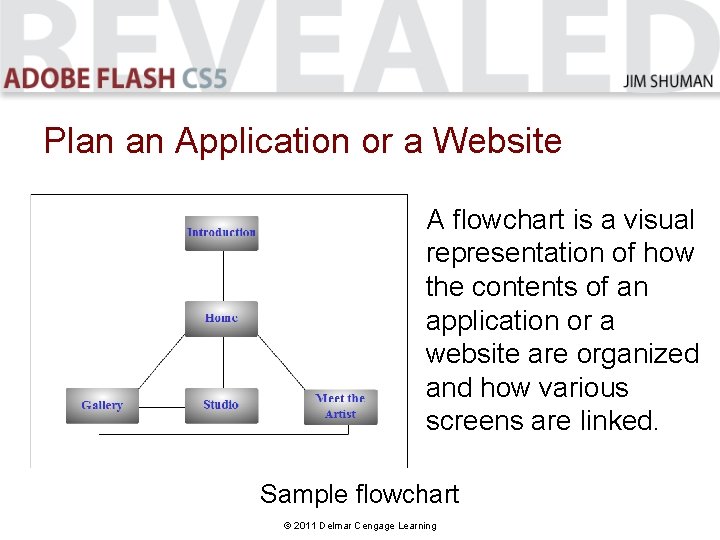 REVEALED
ADOBE FLASH CS5
JIM SHUMAN

Plan an Application or a Website

Introduction

Home

Gallery

Studio

Meet the Artist

A flowchart is a visual representation of how the contents of an application or a website are organized and how various screens are linked.

Sample flowchart

© 2011 Delmar Cengage Learning